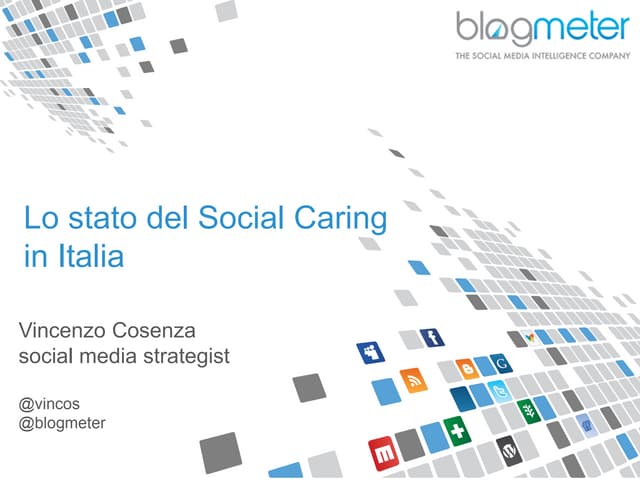 blogmeter
THE SOCIAL MEDIA INTELLIGENCE COMPANY

Lo stato del Social Caring in Italia

Vincenzo Cosenza
social media strategist

@vincos
@blogmeter